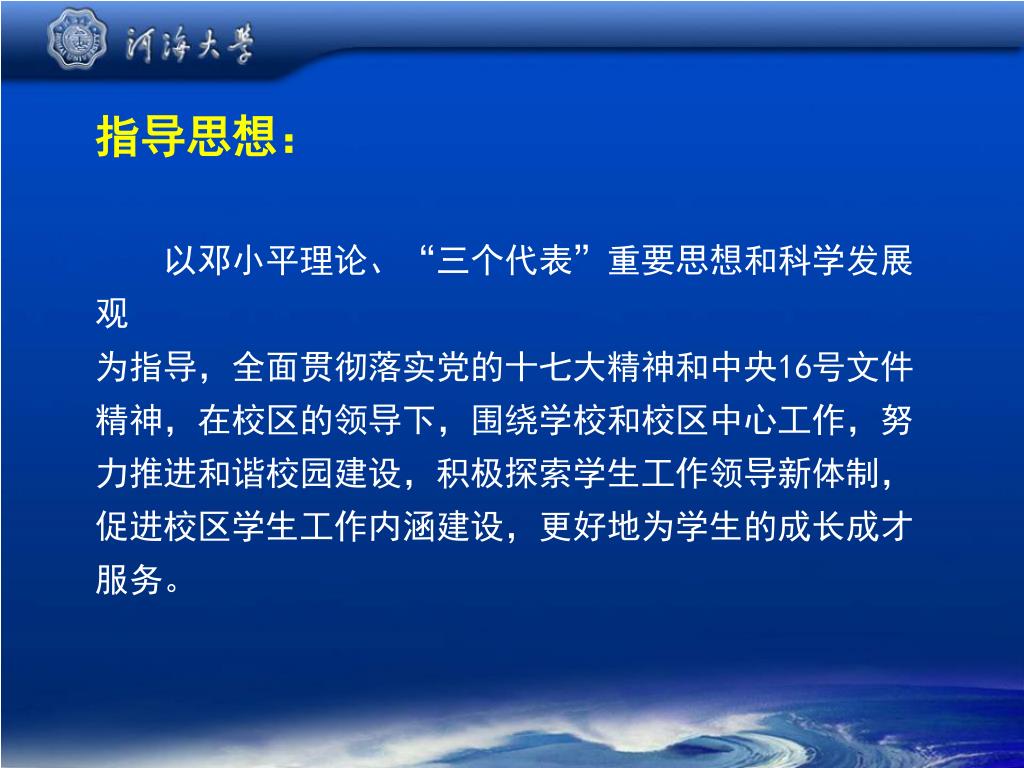 河海大學

指导思想：

以邓小平理论、“三个代表”重要思想和科学发展观为指导，全面贯彻落实党的十七大精神和中央16号文件精神，在校区的领导下，围绕学校和校区中心工作，努力推进和谐校园建设，积极探索学生工作领导新体制，促进校区学生工作内涵建设，更好地为学生的成长成才服务。